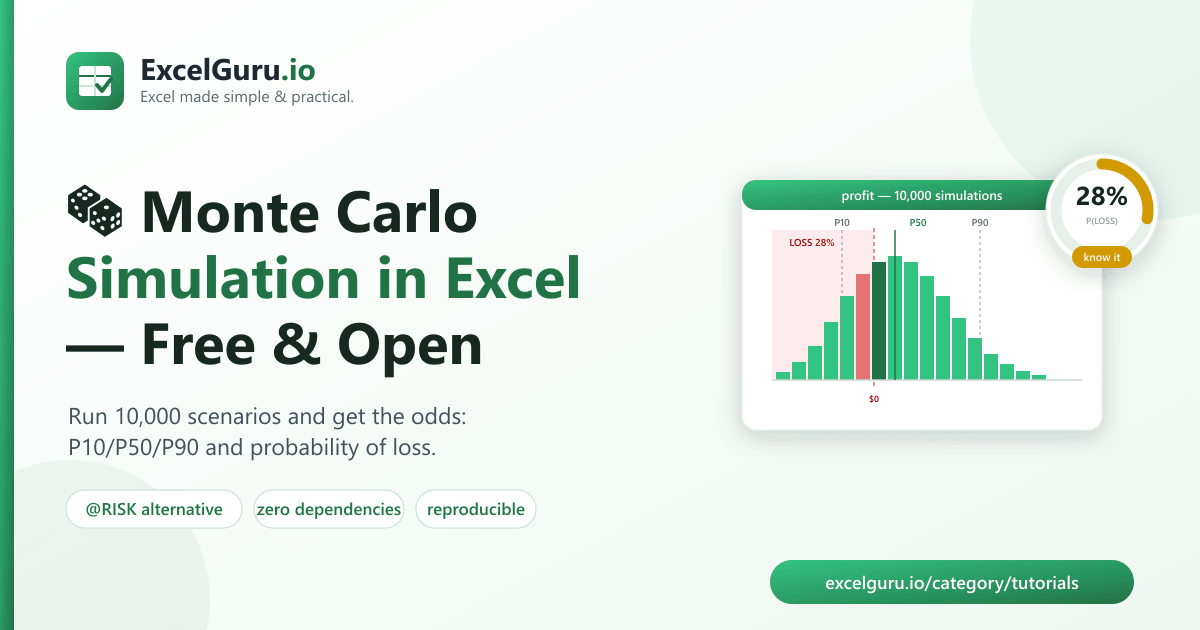 ExcelGuru.io
Excel made simple & practical.

🎲 Monte Carlo Simulation in Excel — Free & Open

Run 10,000 scenarios and get the odds: P10/P50/P90 and probability of loss.

@RISK alternative
zero dependencies
reproducible

profit — 10,000 simulations
P10
P50
P90
LOSS 28%
$0

28%
P(LOSS)
know it

excelguru.io/category/tutorials